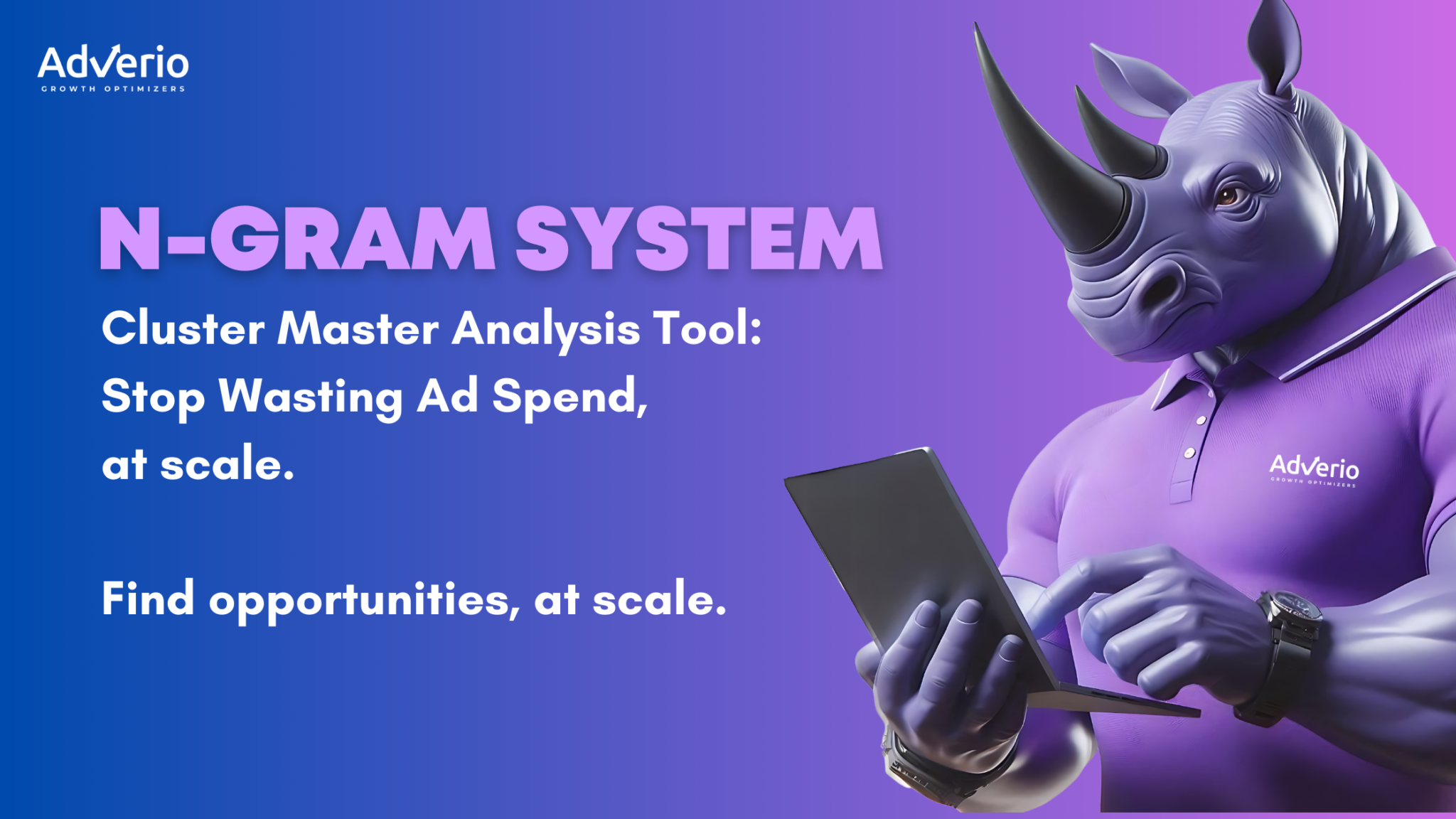 Adverio
GROWTH OPTIMIZERS

N-GRAM SYSTEM

Cluster Master Analysis Tool:
Stop Wasting Ad Spend,
at scale.

Find opportunities, at scale.

Adverio
GROWTH OPTIMIZERS